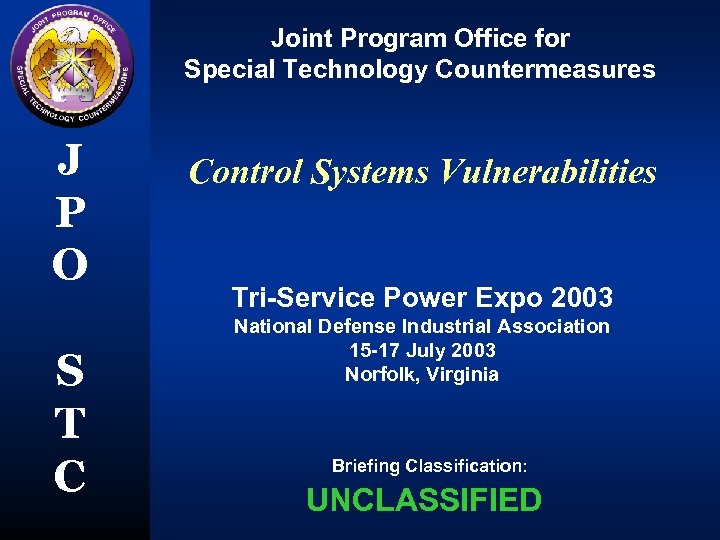 JOINT PROGRAM OFFICE
SPECIAL TECHNOLOGY COUNTERMEASURES

J
P
O

S
T
C

Joint Program Office for
Special Technology Countermeasures

Control Systems Vulnerabilities

Tri-Service Power Expo 2003
National Defense Industrial Association
15-17 July 2003
Norfolk, Virginia

Briefing Classification:
UNCLASSIFIED